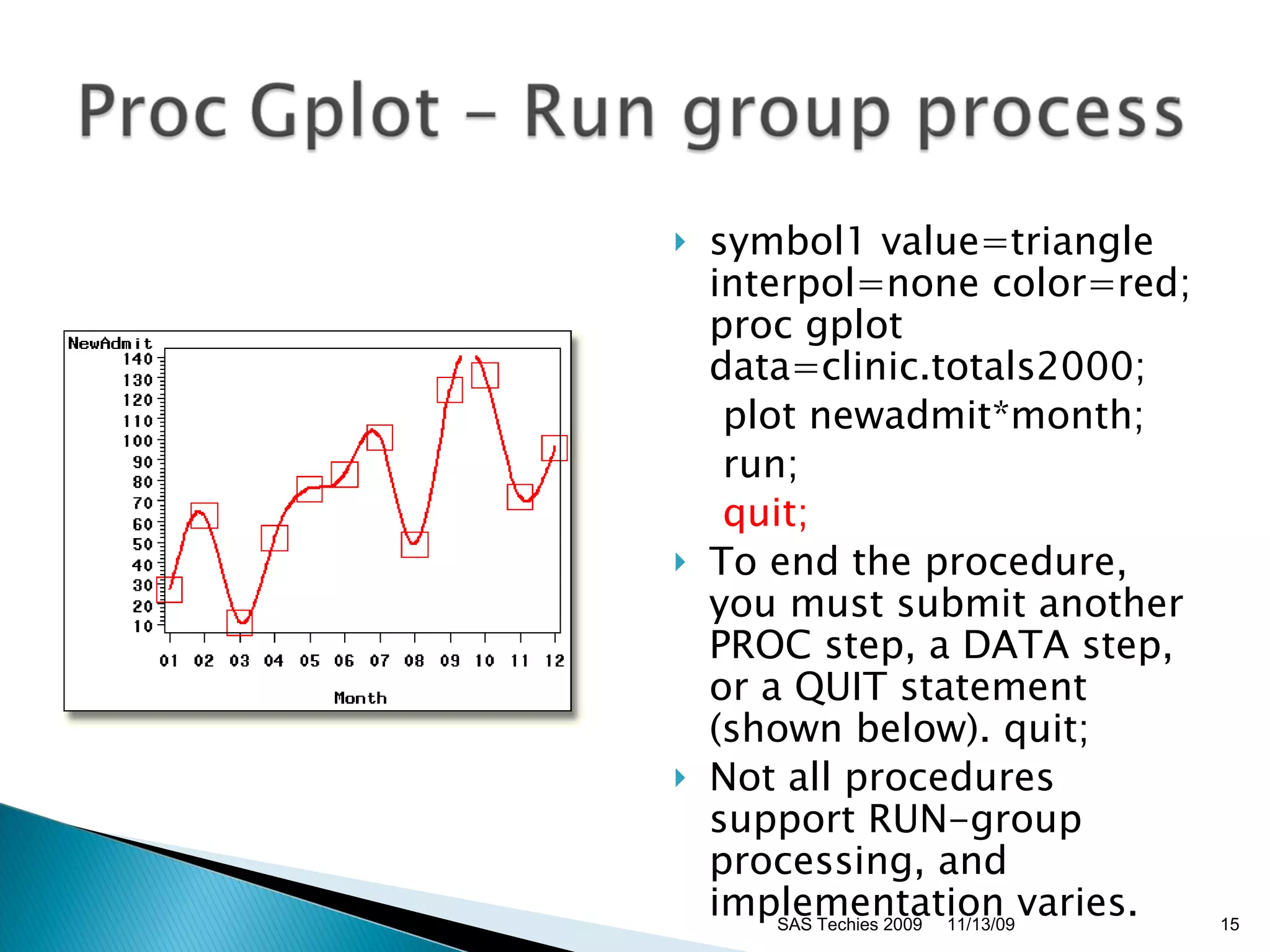 Proc Gplot – Run group process

NewAdmit
140
130
120
110
100
90
80
70
60
50
40
30
20
10
01 02 03 04 05 06 07 08 09 10 11 12
Month

symbol1 value=triangle interpol=none color=red; proc gplot data=clinic.totals2000;
plot newadmit*month;
run;
quit;

To end the procedure, you must submit another PROC step, a DATA step, or a QUIT statement (shown below). quit;

Not all procedures support RUN-group processing, and implementation varies.

SAS Techies 2009 11/13/09 15